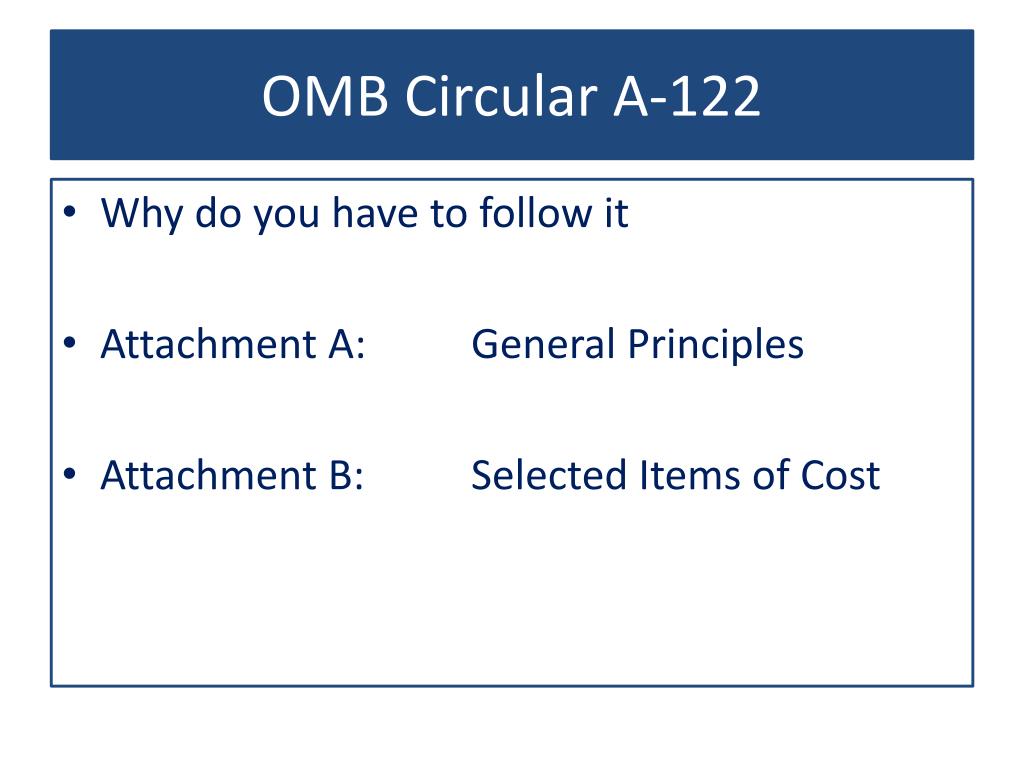 OMB Circular A-122

• Why do you have to follow it

• Attachment A: General Principles

• Attachment B: Selected Items of Cost